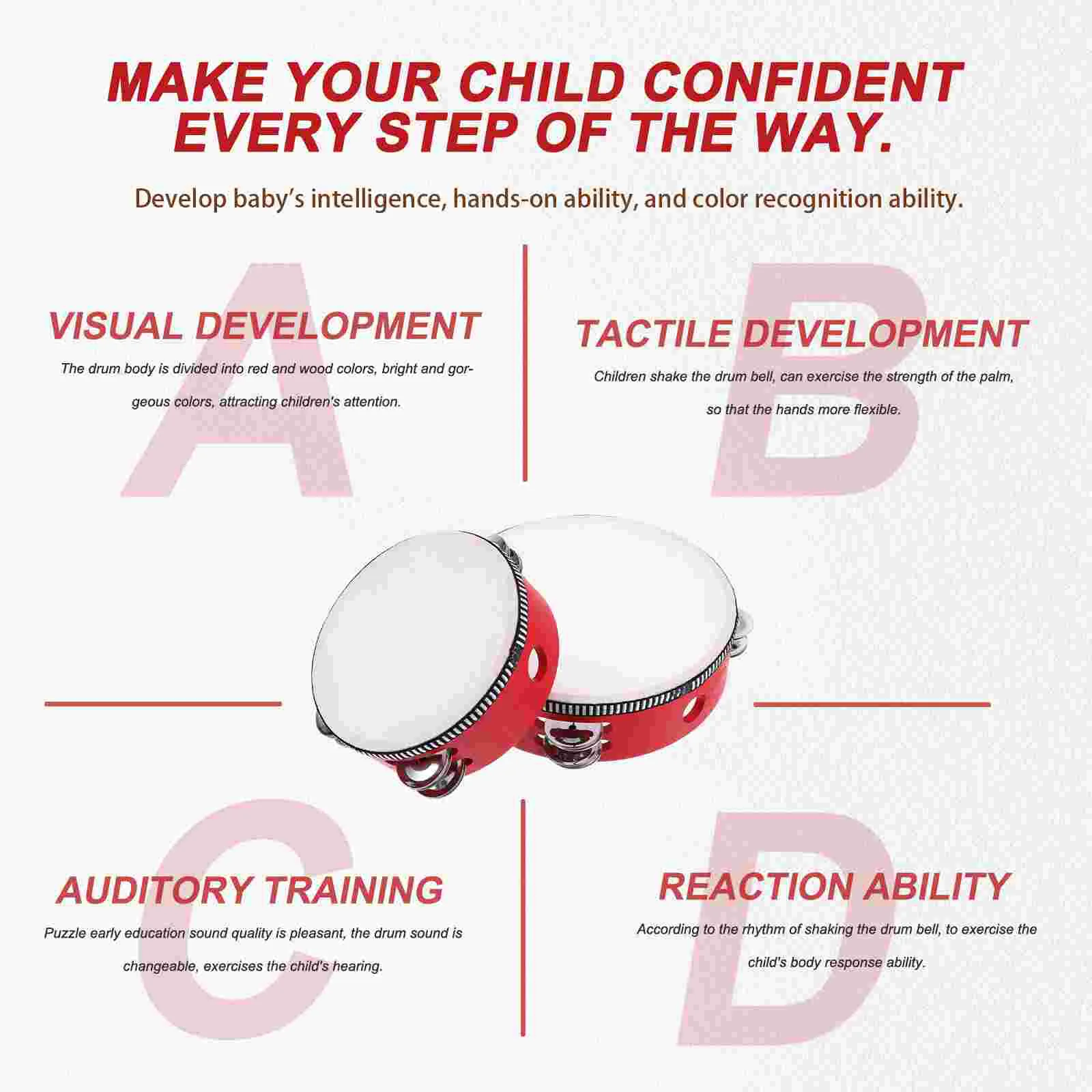 MAKE YOUR CHILD CONFIDENT EVERY STEP OF THE WAY.

Develop baby's intelligence, hands-on ability, and color recognition ability.

A

VISUAL DEVELOPMENT

The drum body is divided into red and wood colors, bright and gorgeous colors, attracting children's attention.

B

TACTILE DEVELOPMENT

Children shake the drum bell, can exercise the strength of the palm, so that the hands more flexible.

C

AUDITORY TRAINING

Puzzle early education sound quality is pleasant, the drum sound is changeable, exercises the child's hearing.

D

REACTION ABILITY

According to the rhythm of shaking the drum bell, to exercise the child's body response ability.